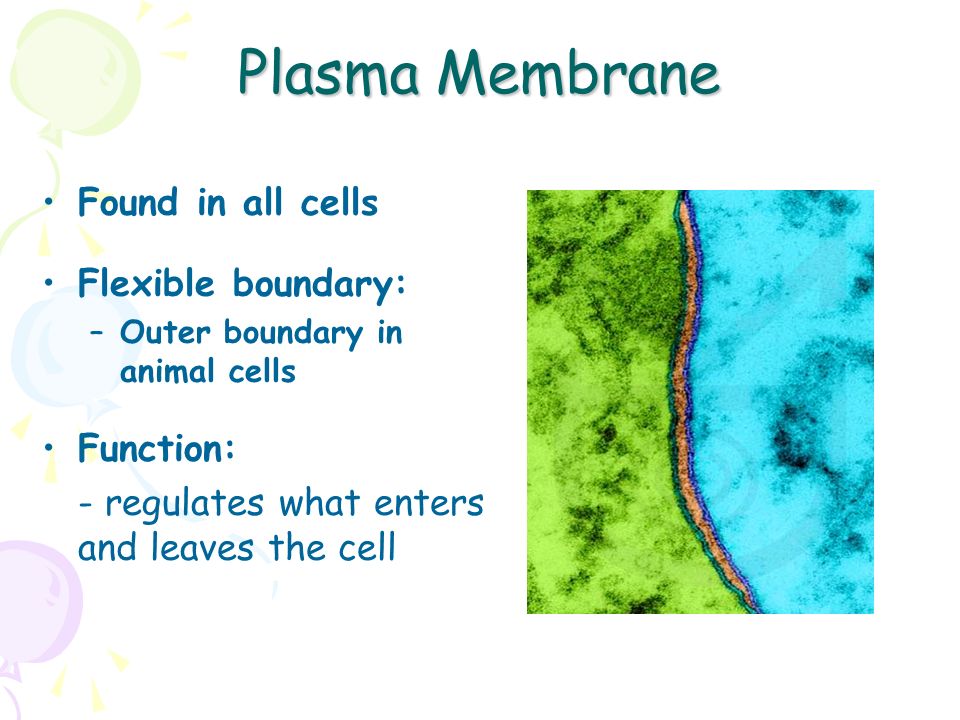 Plasma Membrane

• Found in all cells

• Flexible boundary:
– Outer boundary in animal cells

• Function:
- regulates what enters and leaves the cell